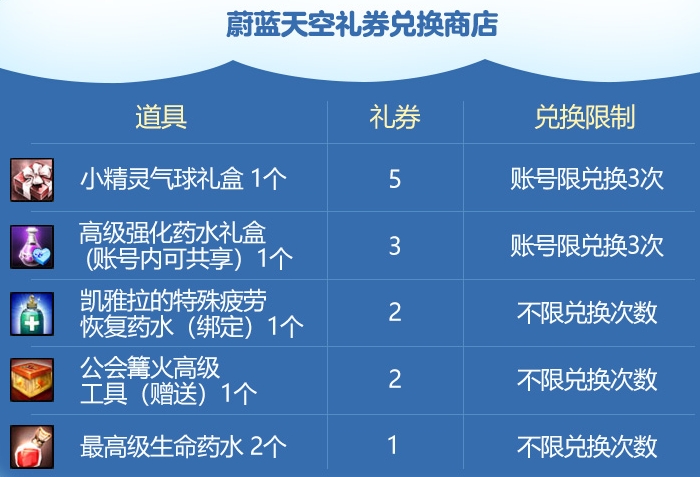 蔚蓝天空礼券兑换商店

| 道具 | 礼券 | 兑换限制 |
|---|---|---|
| 小精灵气球礼盒 1个 | 5 | 账号限兑换3次 |
| 高级强化药水礼盒（账号内可共享）1个 | 3 | 账号限兑换3次 |
| 凯雅拉的特殊疲劳恢复药水（绑定）1个 | 2 | 不限兑换次数 |
| 公会篝火高级工具（赠送）1个 | 2 | 不限兑换次数 |
| 最高级生命药水 2个 | 1 | 不限兑换次数 |